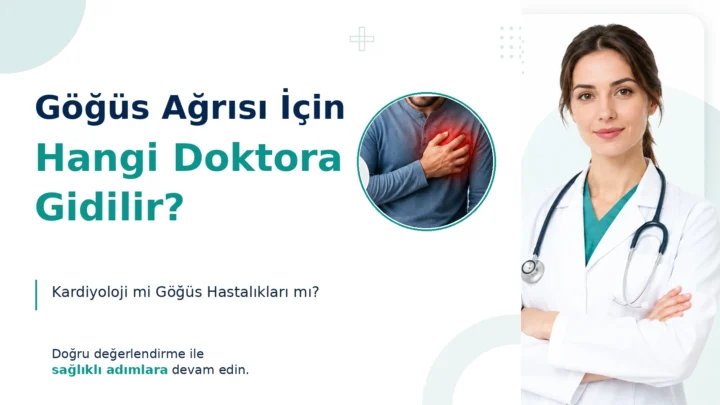 Göğüs Ağrısı İçin
Hangi Doktora Gidilir?

Kardiyoloji mi Göğüs Hastalıkları mı?

Doğru değerlendirme ile
sağlıklı adımlara devam edin.